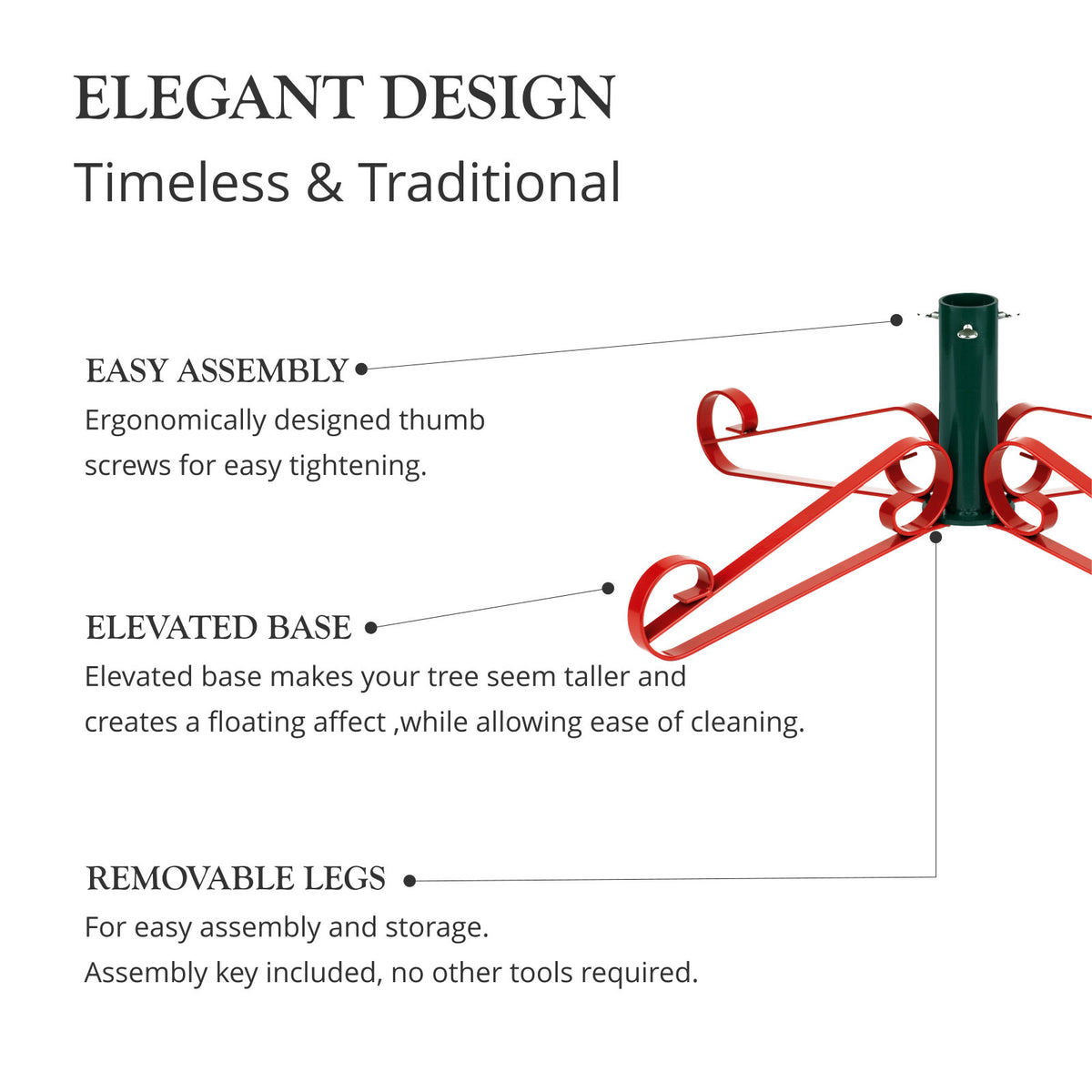 ELEGANT DESIGN
Timeless & Traditional

EASY ASSEMBLY
Ergonomically designed thumb screws for easy tightening.

ELEVATED BASE
Elevated base makes your tree seem taller and creates a floating affect ,while allowing ease of cleaning.

REMOVABLE LEGS
For easy assembly and storage.
Assembly key included, no other tools required.